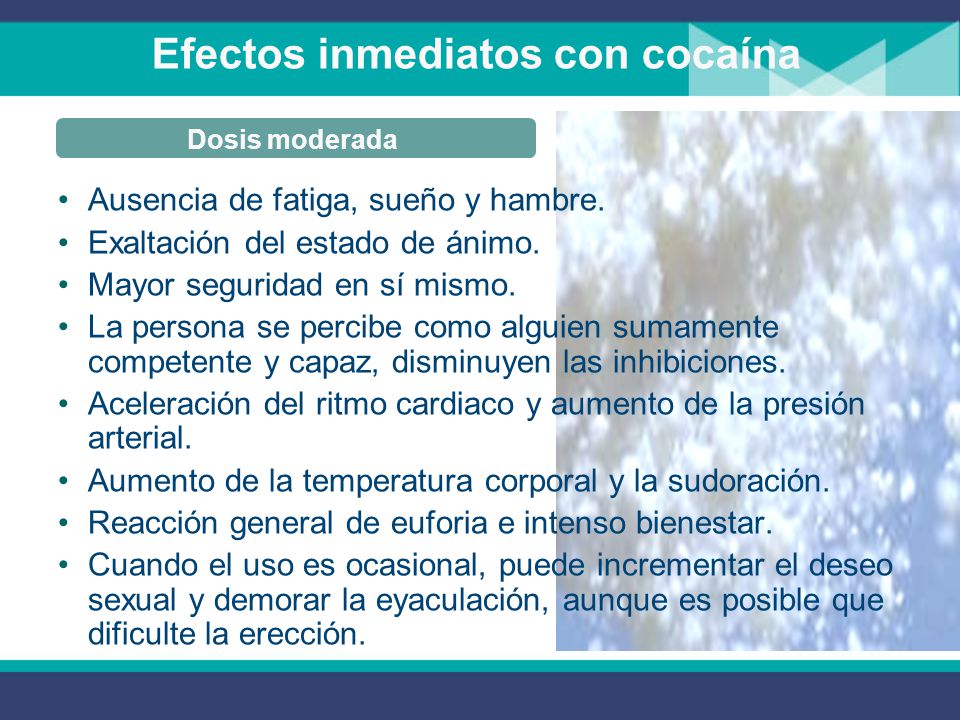 Efectos inmediatos con cocaína

Dosis moderada

• Ausencia de fatiga, sueño y hambre.
• Exaltación del estado de ánimo.
• Mayor seguridad en sí mismo.
• La persona se percibe como alguien sumamente competente y capaz, disminuyen las inhibiciones.
• Aceleración del ritmo cardiaco y aumento de la presión arterial.
• Aumento de la temperatura corporal y la sudoración.
• Reacción general de euforia e intenso bienestar.
• Cuando el uso es ocasional, puede incrementar el deseo sexual y demorar la eyaculación, aunque es posible que dificulte la erección.